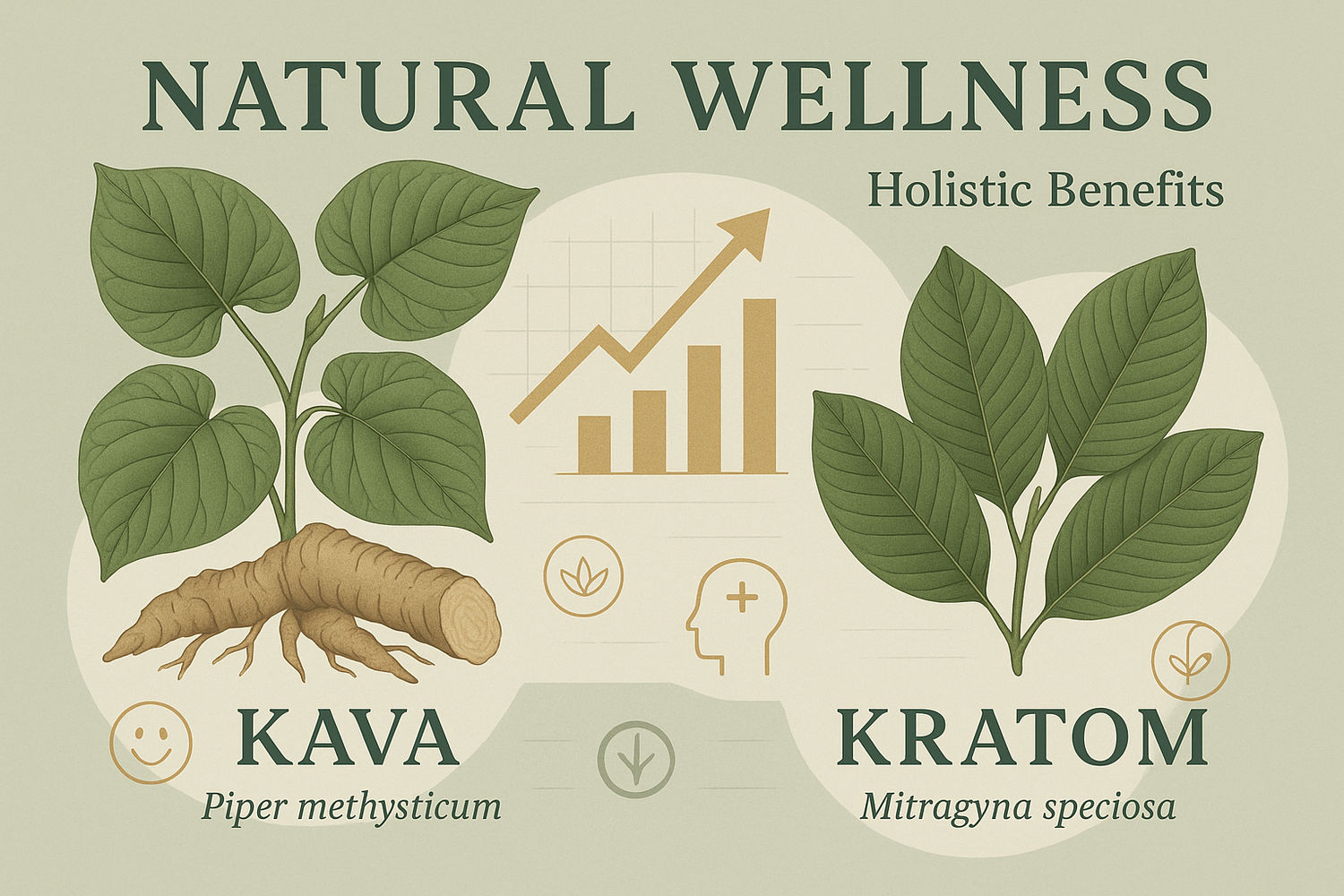 NATURAL WELLNESS

Holistic Benefits

KAVA
Piper methysticum

KRATOM
Mitragyna speciosa